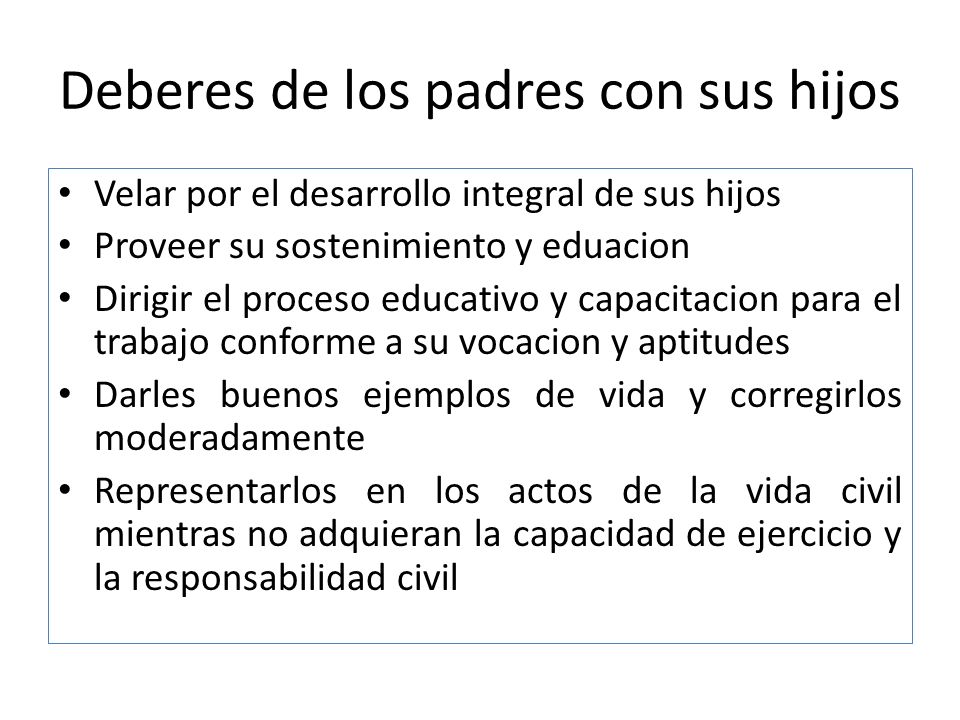 Deberes de los padres con sus hijos

• Velar por el desarrollo integral de sus hijos
• Proveer su sostenimiento y eduacion
• Dirigir el proceso educativo y capacitacion para el trabajo conforme a su vocacion y aptitudes
• Darles buenos ejemplos de vida y corregirlos moderadamente
• Representarlos en los actos de la vida civil mientras no adquieran la capacidad de ejercicio y la responsabilidad civil